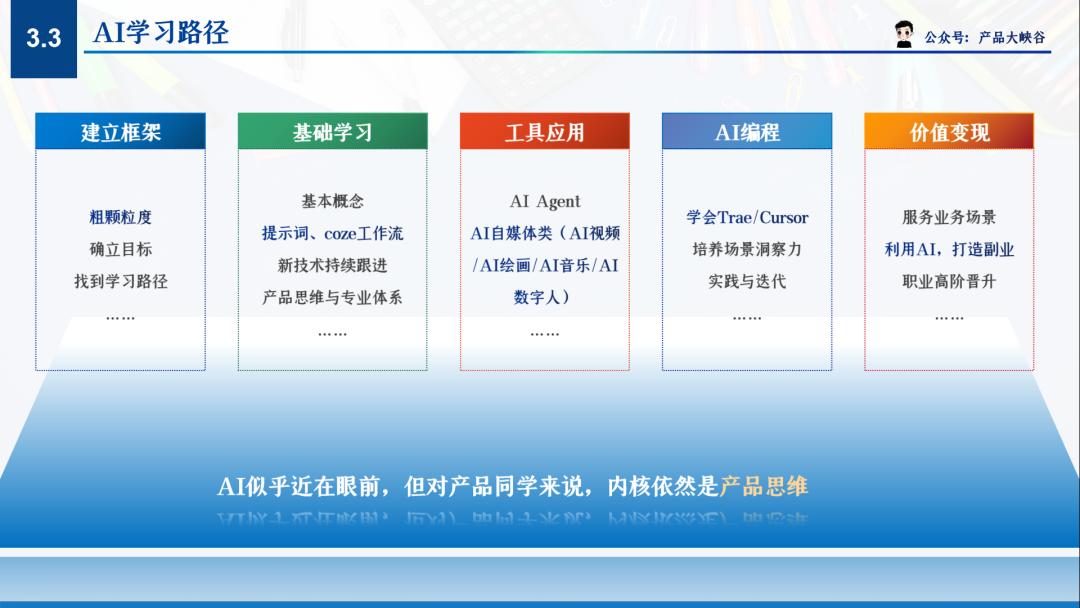 3.3 AI学习路径

公众号：产品大峡谷

建立框架

粗颗粒度
确立目标
找到学习路径
……

基础学习

基本概念
提示词、coze工作流
新技术持续跟进
产品思维与专业体系
……

工具应用

AI Agent
AI自媒体类（AI视频/AI绘画/AI音乐/AI数字人）
……

AI编程

学会Trae/Cursor
培养场景洞察力
实践与迭代
……

价值变现

服务业务场景
利用AI，打造副业
职业高阶晋升
……

AI似乎近在眼前，但对产品同学来说，内核依然是产品思维